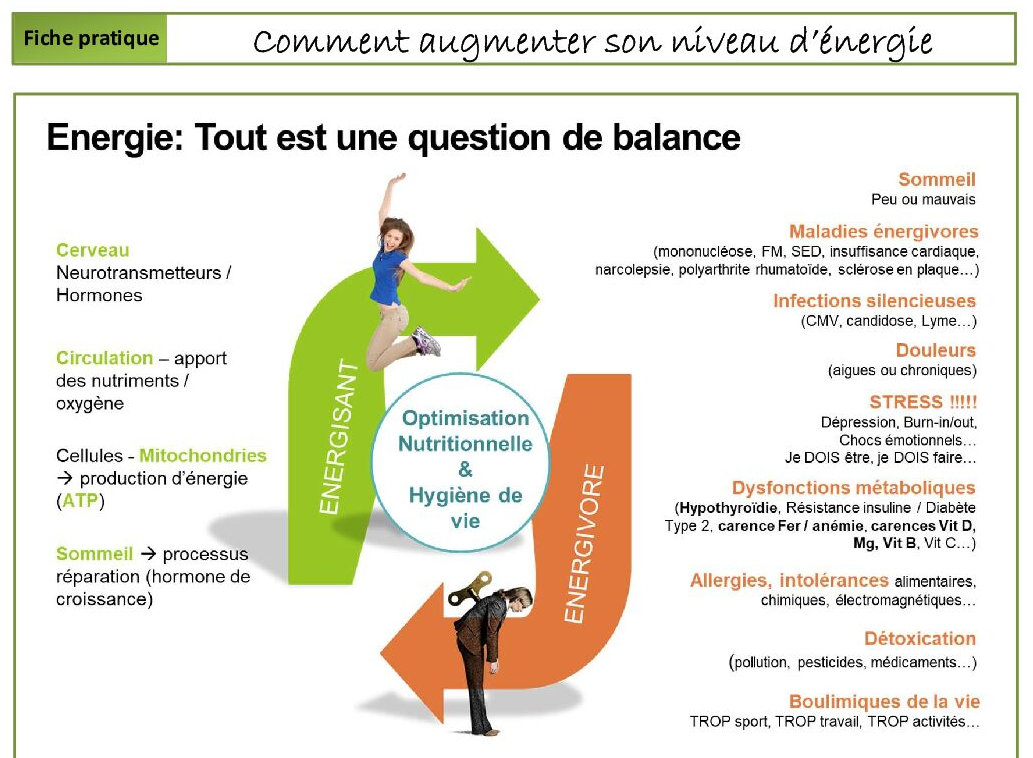 Fiche pratique

Comment augmenter son niveau d'énergie

Energie: Tout est une question de balance

Cerveau
Neurotransmetteurs / Hormones

Circulation – apport des nutriments / oxygène

Cellules - Mitochondries → production d'énergie (ATP)

Sommeil → processus réparation (hormone de croissance)

ENERGISANT

Optimisation Nutritionnelle & Hygiène de vie

ENERGIVORE

Sommeil
Peu ou mauvais

Maladies énergivores
(mononucléose, FM, SED, insuffisance cardiaque, narcolepsie, polyarthrite rhumatoïde, sclérose en plaque…)

Infections silencieuses
(CMV, candidose, Lyme…)

Douleurs
(aigues ou chroniques)

STRESS !!!!!
Dépression, Burn-in/out, Chocs émotionnels… Je DOIS être, je DOIS faire…

Dysfonctions métaboliques
(Hypothyroïdie, Résistance insuline / Diabète Type 2, carence Fer / anémie, carences Vit D, Mg, Vit B, Vit C…)

Allergies, intolérances alimentaires, chimiques, électromagnétiques…

Détoxication
(pollution, pesticides, médicaments…)

Boulimiques de la vie
TROP sport, TROP travail, TROP activités…